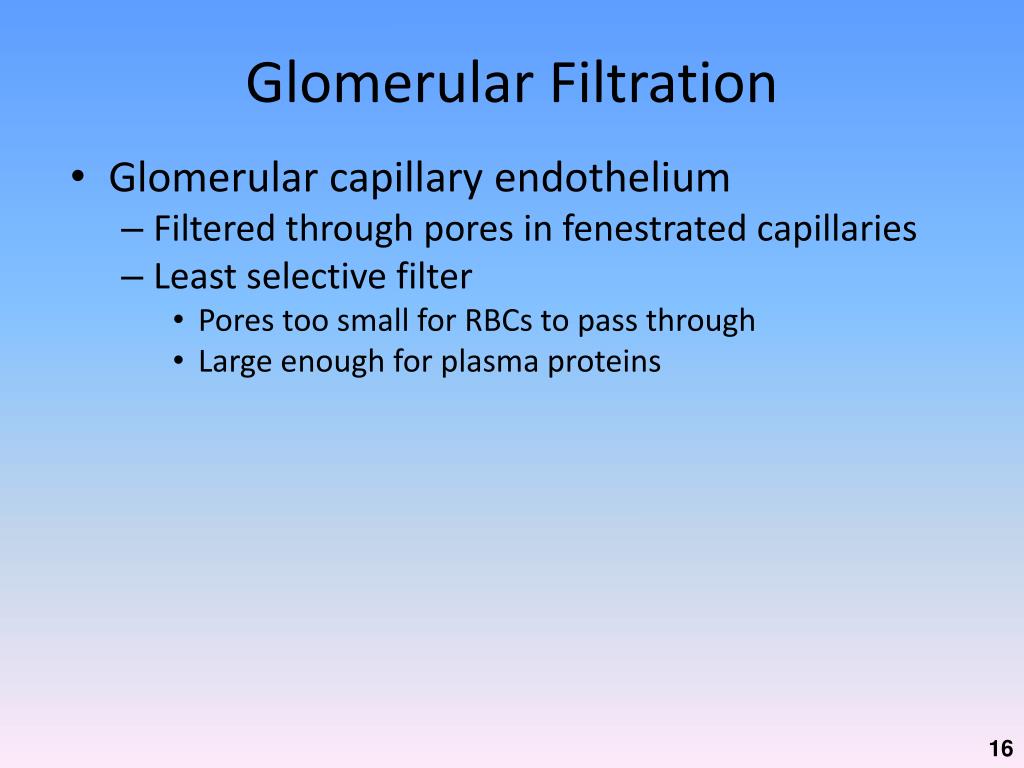 Glomerular Filtration

• Glomerular capillary endothelium
– Filtered through pores in fenestrated capillaries
– Least selective filter
• Pores too small for RBCs to pass through
• Large enough for plasma proteins

16